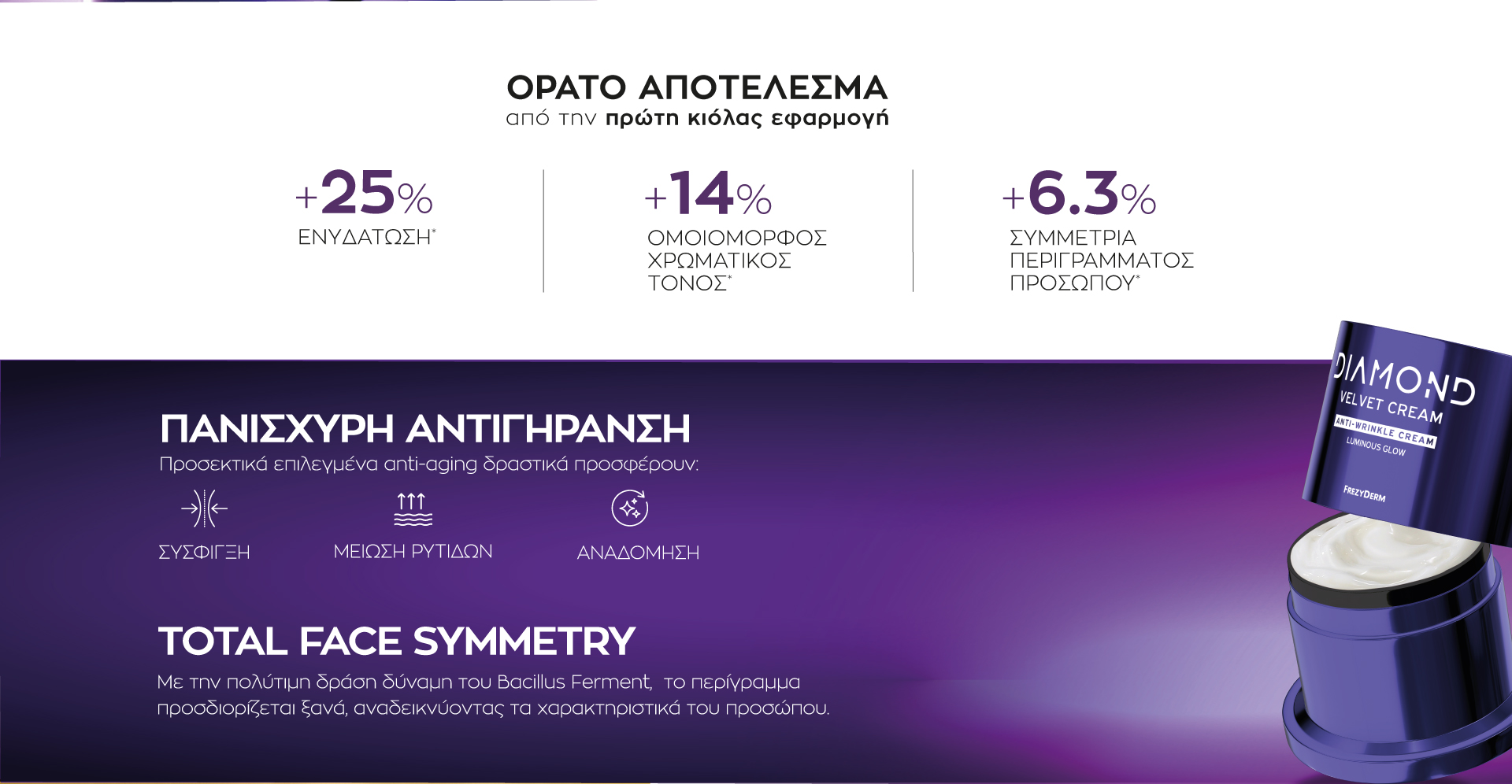 ΟΡΑΤΟ ΑΠΟΤΕΛΕΣΜΑ
από την πρώτη κιόλας εφαρμογή

+25%
ΕΝΥΔΑΤΩΣΗ*

+14%
ΟΜΟΙΟΜΟΡΦΟΣ ΧΡΩΜΑΤΙΚΟΣ ΤΟΝΟΣ*

+6.3%
ΣΥΜΜΕΤΡΙΑ ΠΕΡΙΓΡΑΜΜΑΤΟΣ ΠΡΟΣΩΠΟΥ*

ΠΑΝΙΣΧΥΡΗ ΑΝΤΙΓΗΡΑΝΣΗ
Προσεκτικά επιλεγμένα anti-aging δραστικά προσφέρουν:

ΣΥΣΦΙΓΞΗ

ΜΕΙΩΣΗ ΡΥΤΙΔΩΝ

ΑΝΑΔΟΜΗΣΗ

TOTAL FACE SYMMETRY
Με την πολύτιμη δράση δύναμη του Bacillus Ferment, το περίγραμμα προσδιορίζεται ξανά, αναδεικνύοντας τα χαρακτηριστικά του προσώπου.

DIAMOND
VELVET CREAM
ANTI-WRINKLE CREAM
LUMINOUS GLOW
FREZYDERM